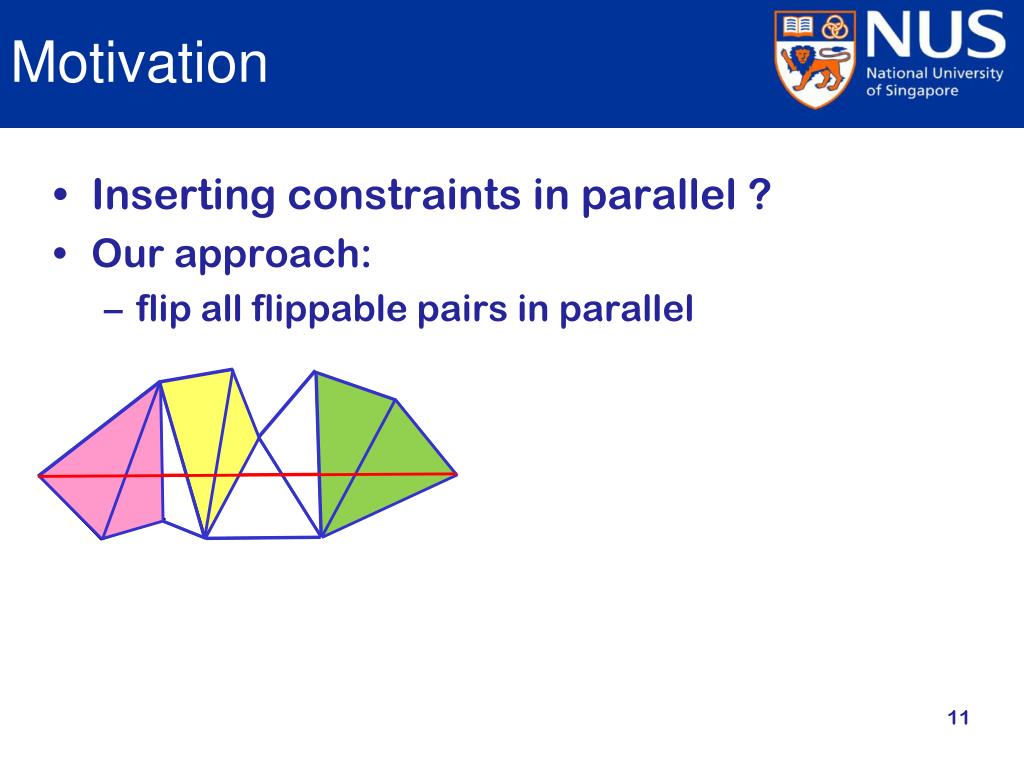 Motivation

NUS
National University of Singapore

• Inserting constraints in parallel ?
• Our approach:
– flip all flippable pairs in parallel

11